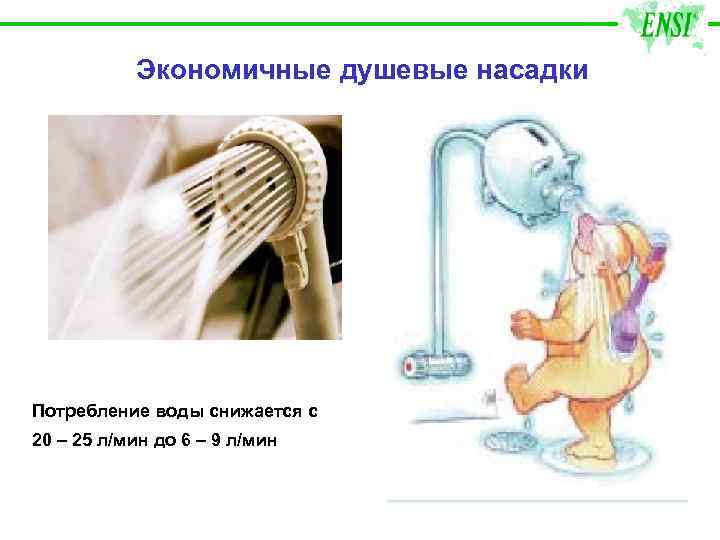 ENSI

Экономичные душевые насадки

Потребление воды снижается с 20 – 25 л/мин до 6 – 9 л/мин